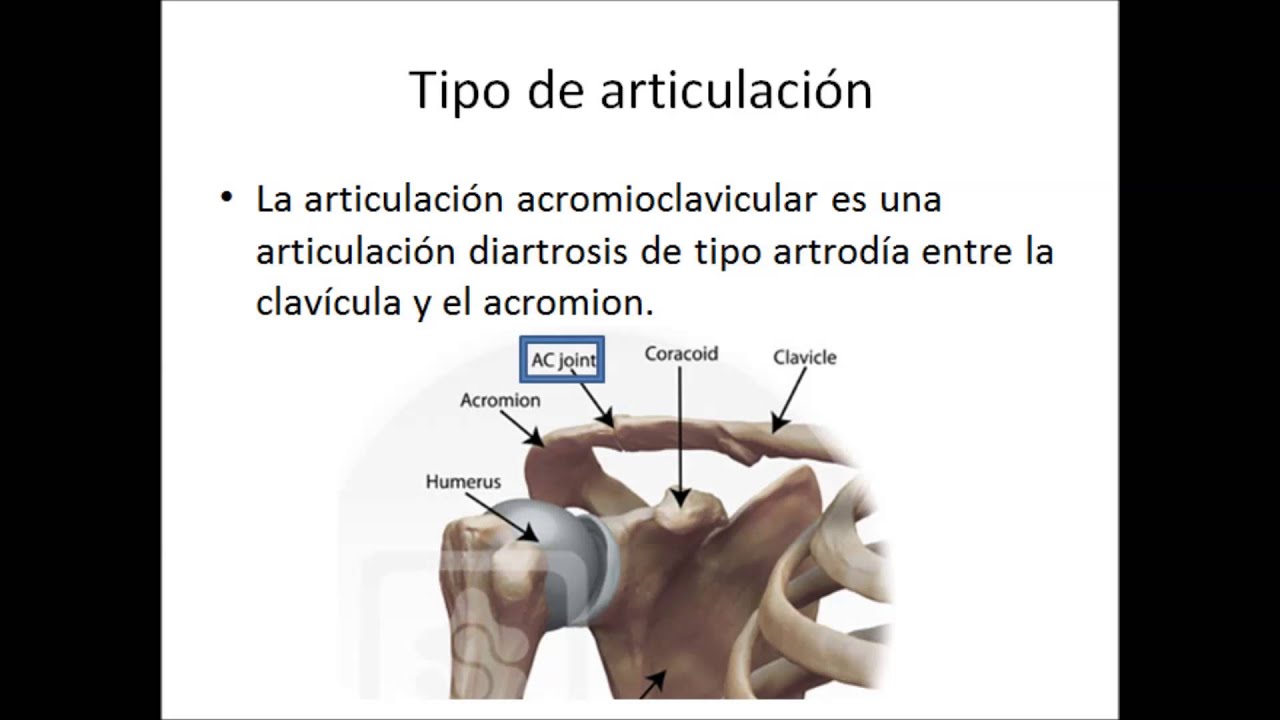 Tipo de articulación

• La articulación acromioclavicular es una articulación diartrosis de tipo artrodía entre la clavícula y el acromion.

AC joint
Coracoid
Clavicle
Acromion
Humerus